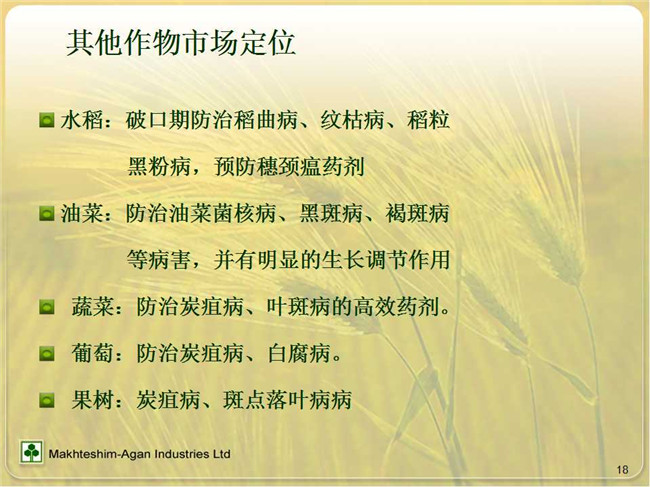 其他作物市场定位

水稻：破口期防治稻曲病、纹枯病、稻粒黑粉病，预防穗颈瘟药剂

油菜：防治油菜菌核病、黑斑病、褐斑病等病害，并有明显的生长调节作用

蔬菜：防治炭疽病、叶斑病的高效药剂。

葡萄：防治炭疽病、白腐病。

果树：炭疽病、斑点落叶病病

Makhteshim-Agan Industries Ltd

18